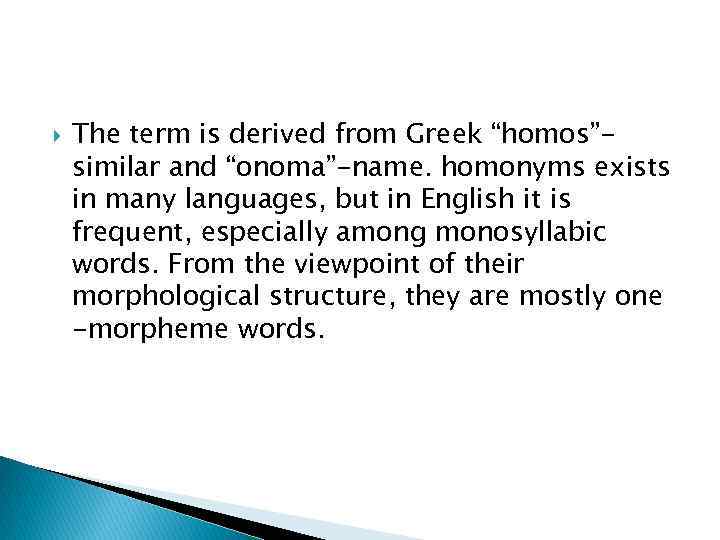 The term is derived from Greek “homos”-similar and “onoma”-name. homonyms exists in many languages, but in English it is frequent, especially among monosyllabic words. From the viewpoint of their morphological structure, they are mostly one -morpheme words.